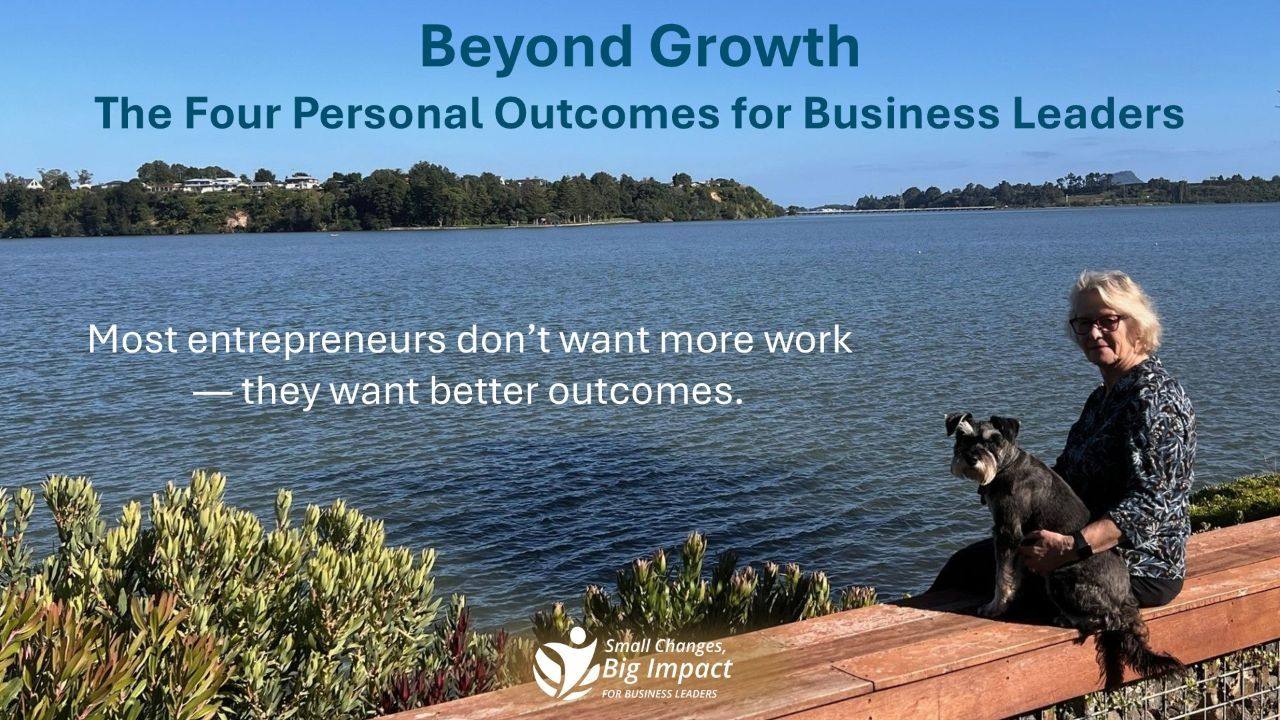 Beyond Growth
The Four Personal Outcomes for Business Leaders

Most entrepreneurs don't want more work — they want better outcomes.

Small Changes, Big Impact FOR BUSINESS LEADERS